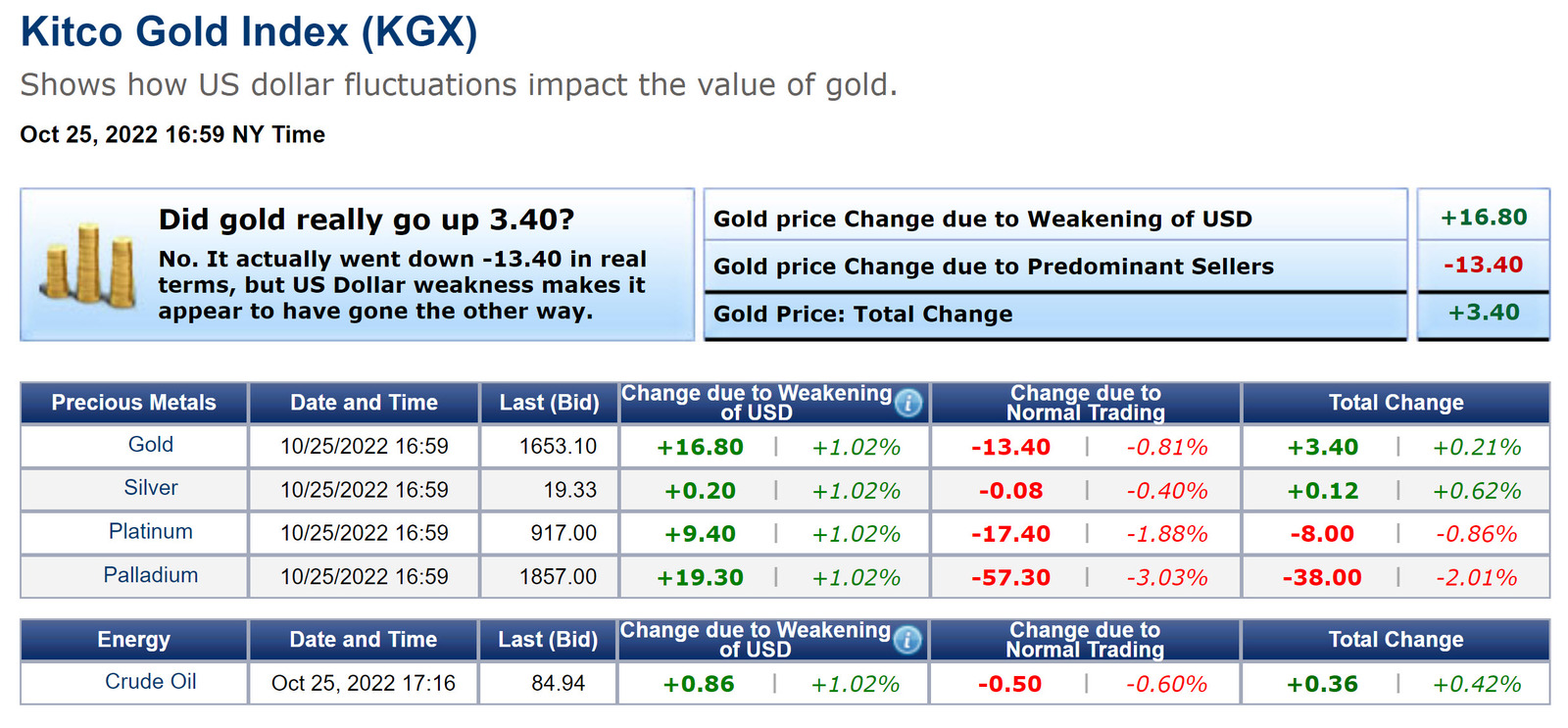 Kitco Gold Index (KGX)

Shows how US dollar fluctuations impact the value of gold.

Oct 25, 2022 16:59 NY Time

Did gold really go up 3.40?

No. It actually went down -13.40 in real terms, but US Dollar weakness makes it appear to have gone the other way.

| Gold price Change due to Weakening of USD | +16.80 |
|---|---|
| Gold price Change due to Predominant Sellers | -13.40 |
| Gold Price: Total Change | +3.40 |

| Precious Metals | Date and Time | Last (Bid) | Change due to Weakening of USD | Change due to Normal Trading | Total Change |
|---|---|---|---|---|---|
| Gold | 10/25/2022 16:59 | 1653.10 | +16.80 \| +1.02% | -13.40 \| -0.81% | +3.40 \| +0.21% |
| Silver | 10/25/2022 16:59 | 19.33 | +0.20 \| +1.02% | -0.08 \| -0.40% | +0.12 \| +0.62% |
| Platinum | 10/25/2022 16:59 | 917.00 | +9.40 \| +1.02% | -17.40 \| -1.88% | -8.00 \| -0.86% |
| Palladium | 10/25/2022 16:59 | 1857.00 | +19.30 \| +1.02% | -57.30 \| -3.03% | -38.00 \| -2.01% |

| Energy | Date and Time | Last (Bid) | Change due to Weakening of USD | Change due to Normal Trading | Total Change |
|---|---|---|---|---|---|
| Crude Oil | Oct 25, 2022 17:16 | 84.94 | +0.86 \| +1.02% | -0.50 \| -0.60% | +0.36 \| +0.42% |